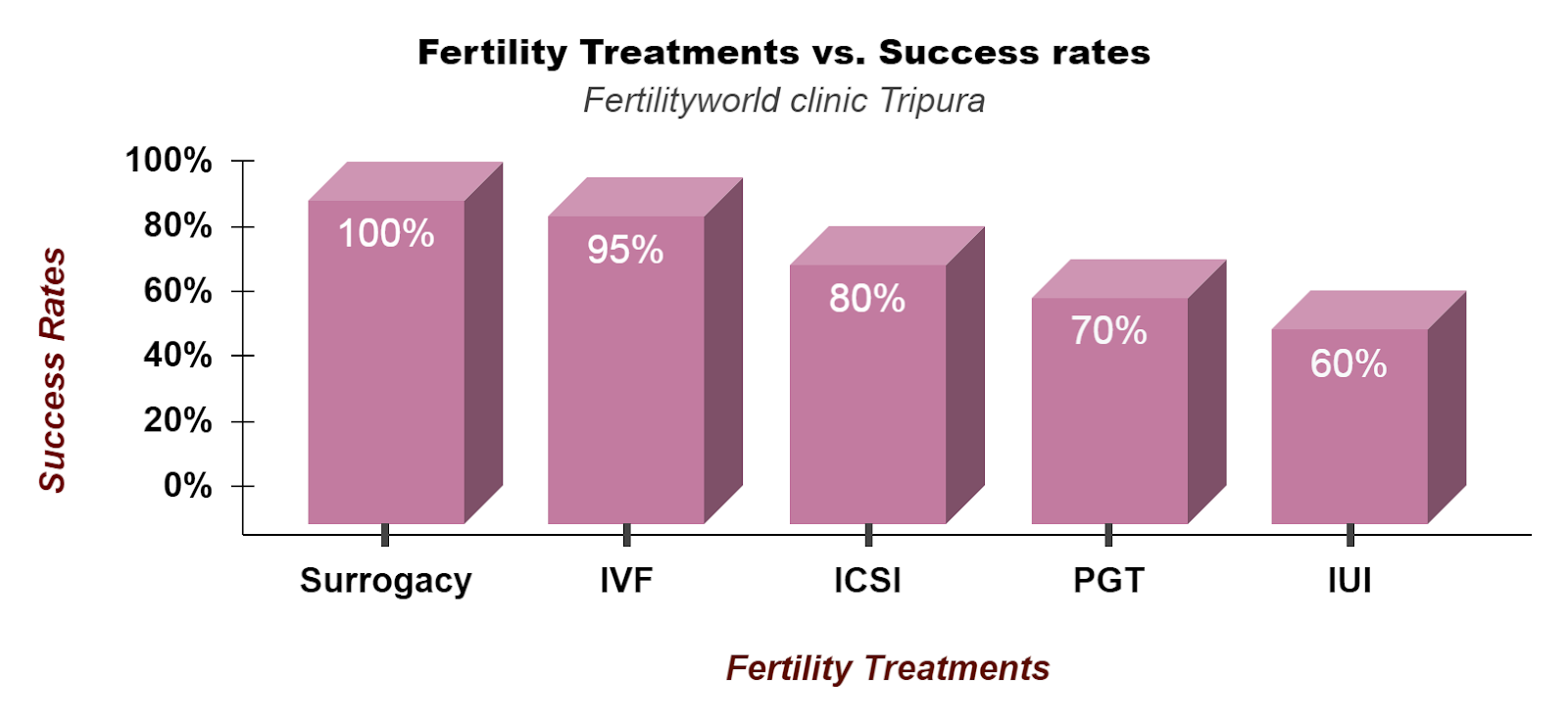 Fertility Treatments vs. Success rates

Fertilityworld clinic Tripura

Success Rates

100%
80%
60%
40%
20%
0%

100%
95%
80%
70%
60%

Surrogacy
IVF
ICSI
PGT
IUI

Fertility Treatments